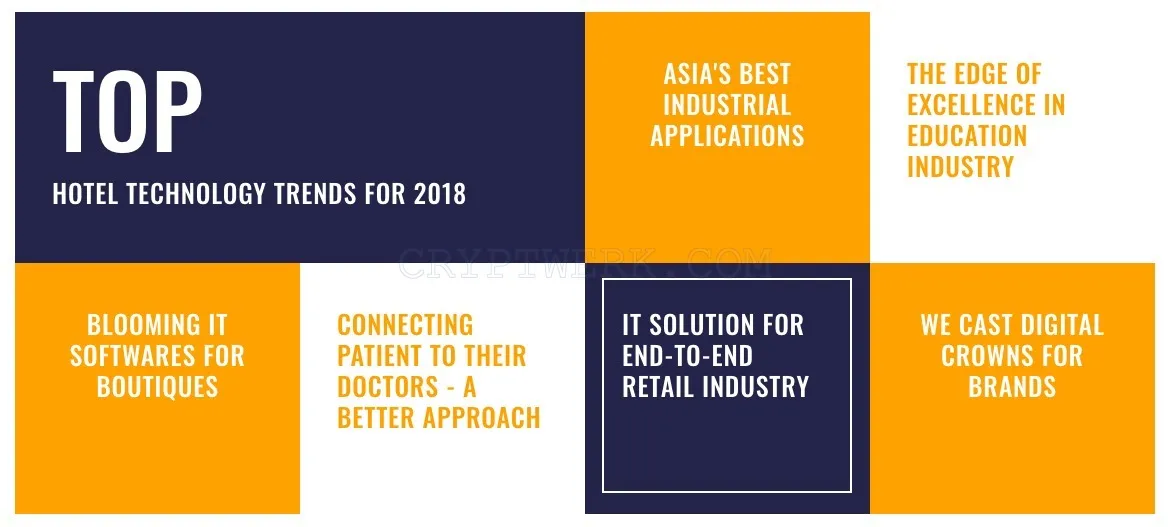 TOP
HOTEL TECHNOLOGY TRENDS FOR 2018

ASIA'S BEST INDUSTRIAL APPLICATIONS

THE EDGE OF EXCELLENCE IN EDUCATION INDUSTRY

CRYPTWERK.COM

BLOOMING IT SOFTWARES FOR BOUTIQUES

CONNECTING PATIENT TO THEIR DOCTORS - A BETTER APPROACH

IT SOLUTION FOR END-TO-END RETAIL INDUSTRY

WE CAST DIGITAL CROWNS FOR BRANDS